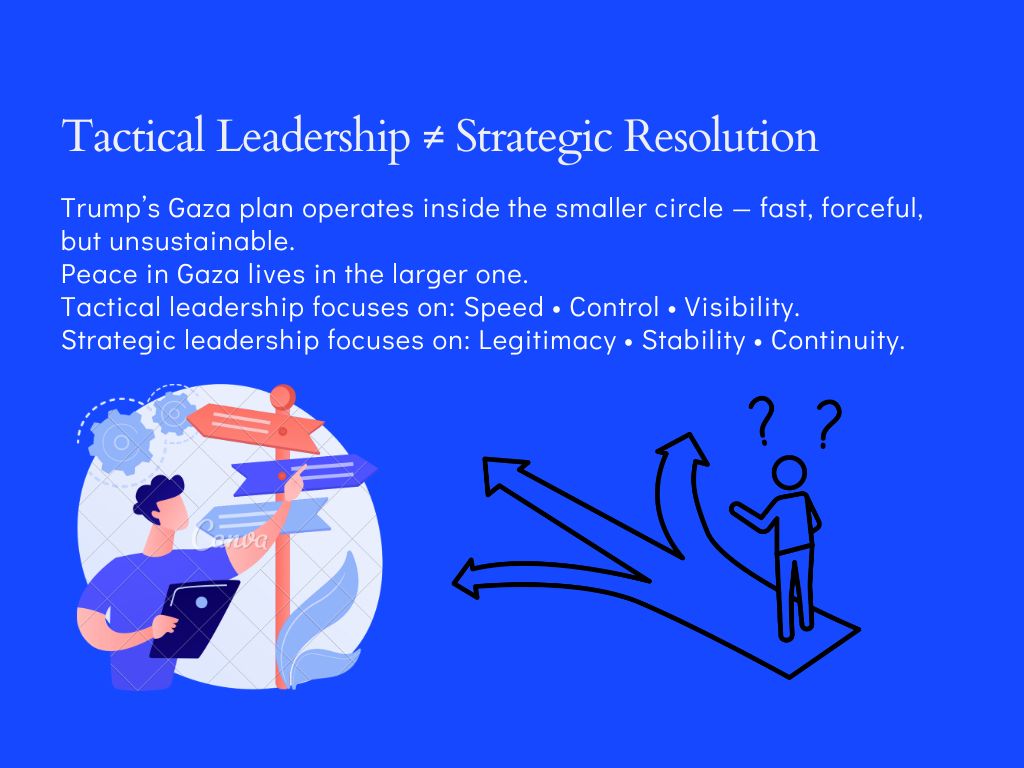 Tactical Leadership ≠ Strategic Resolution

Trump's Gaza plan operates inside the smaller circle — fast, forceful, but unsustainable.
Peace in Gaza lives in the larger one.
Tactical leadership focuses on: Speed • Control • Visibility.
Strategic leadership focuses on: Legitimacy • Stability • Continuity.

Canva

? ?